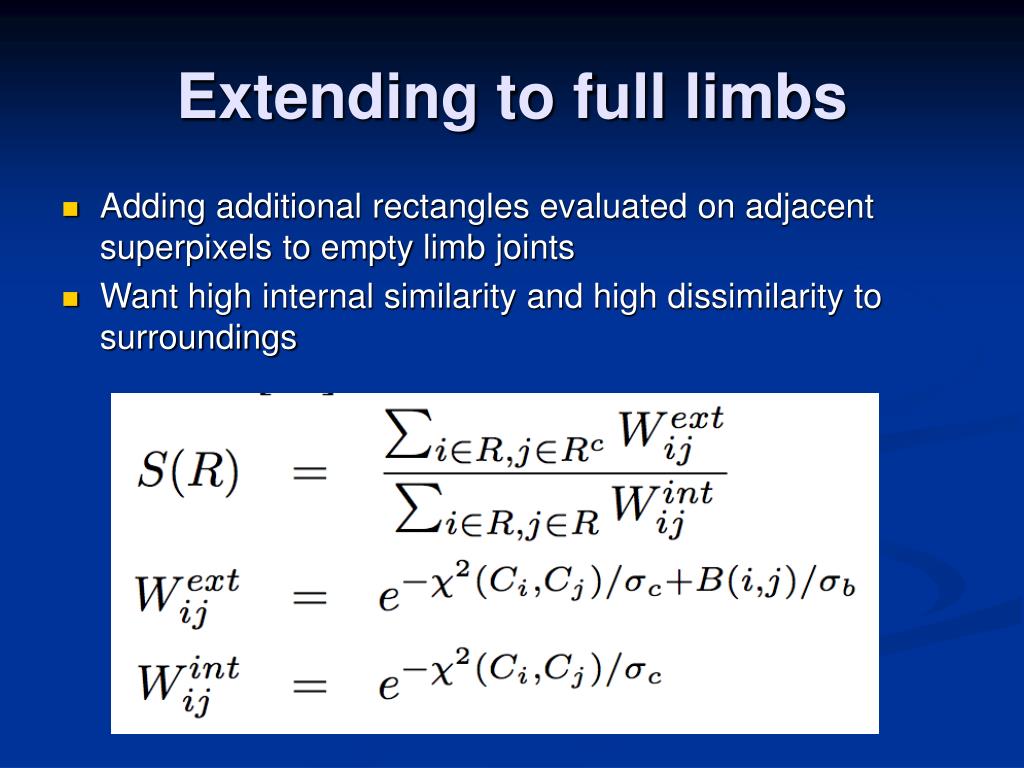 Extending to full limbs

Adding additional rectangles evaluated on adjacent superpixels to empty limb joints

Want high internal similarity and high dissimilarity to surroundings

$S(R) = \frac{\sum_{i \in R, j \in R^c} W_{ij}^{ext}}{\sum_{i \in R, j \in R} W_{ij}^{int}}$

$W_{ij}^{ext} = e^{-\chi^2(C_i, C_j)/\sigma_c + B(i,j)/\sigma_b}$

$W_{ij}^{int} = e^{-\chi^2(C_i, C_j)/\sigma_c}$